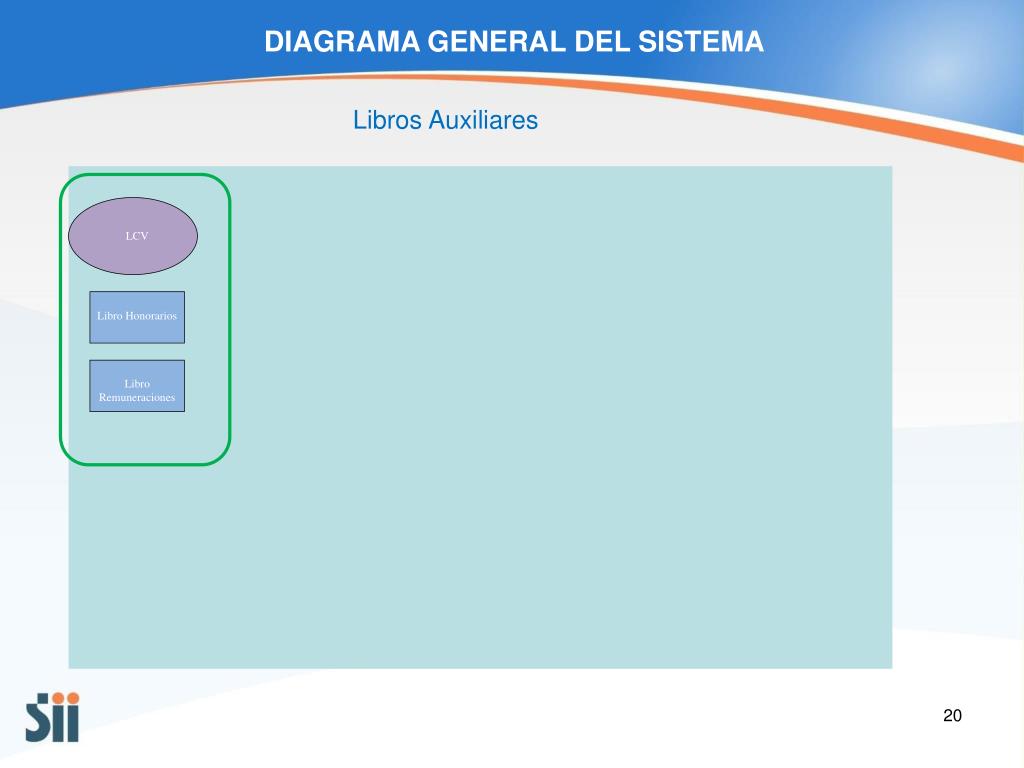 DIAGRAMA GENERAL DEL SISTEMA

Libros Auxiliares

LCV

Libro Honorarios

Libro Remuneraciones

Sii

20